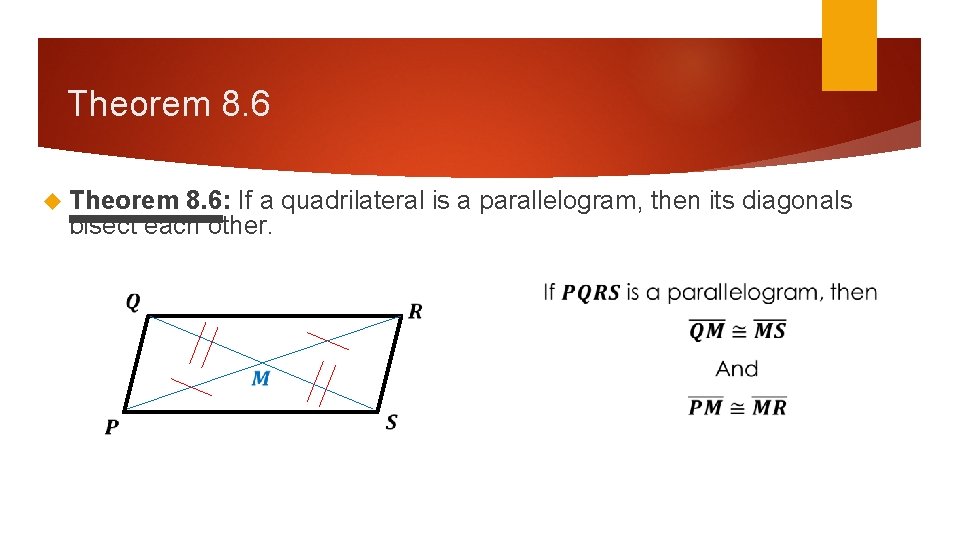 Theorem 8.6

Theorem 8.6: If a quadrilateral is a parallelogram, then its diagonals bisect each other.

Q
R
M
P
S

If $PQRS$ is a parallelogram, then
$\overline{QM} \cong \overline{MS}$
And
$\overline{PM} \cong \overline{MR}$